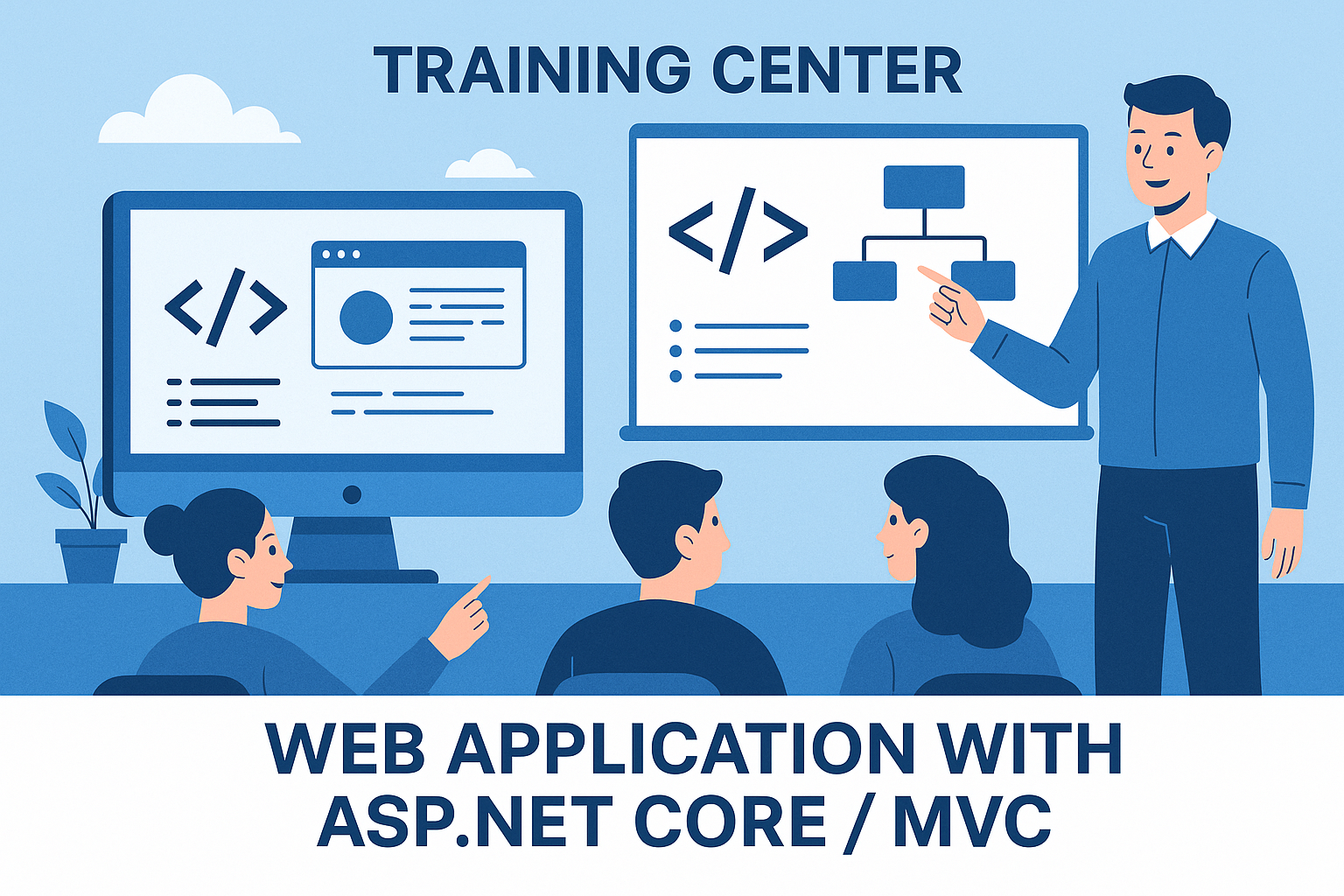 TRAINING CENTER

</>

</>

WEB APPLICATION WITH ASP.NET CORE / MVC